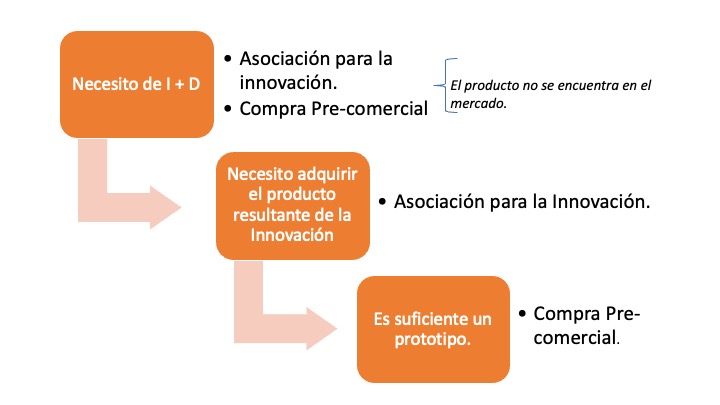 Necesito de I + D

• Asociación para la innovación.
• Compra Pre-comercial

El producto no se encuentra en el mercado.

Necesito adquirir el producto resultante de la Innovación

• Asociación para la Innovación.

Es suficiente un prototipo.

• Compra Pre-comercial.